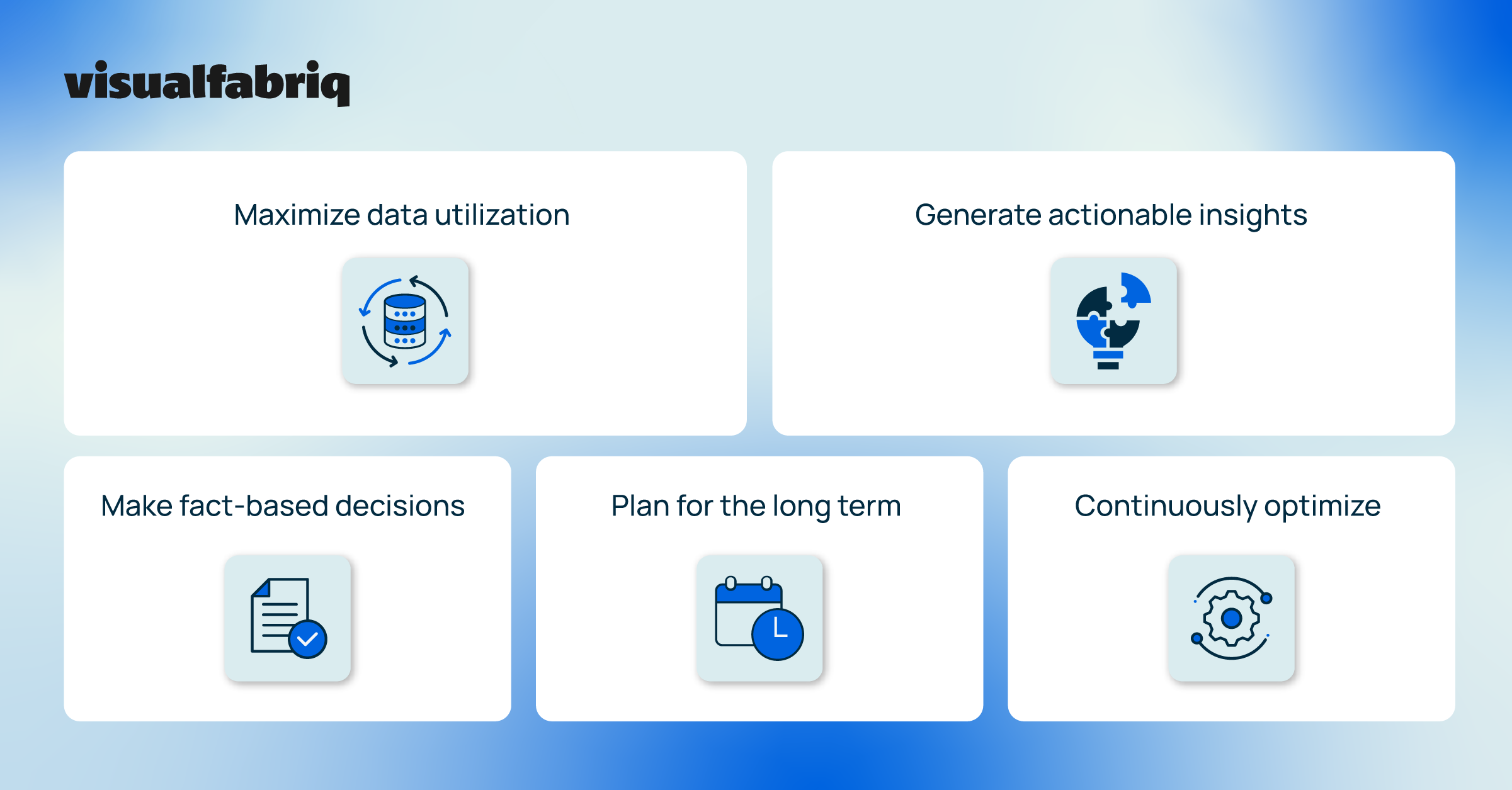 visualfabriq

Maximize data utilization

Generate actionable insights

Make fact-based decisions

Plan for the long term

Continuously optimize